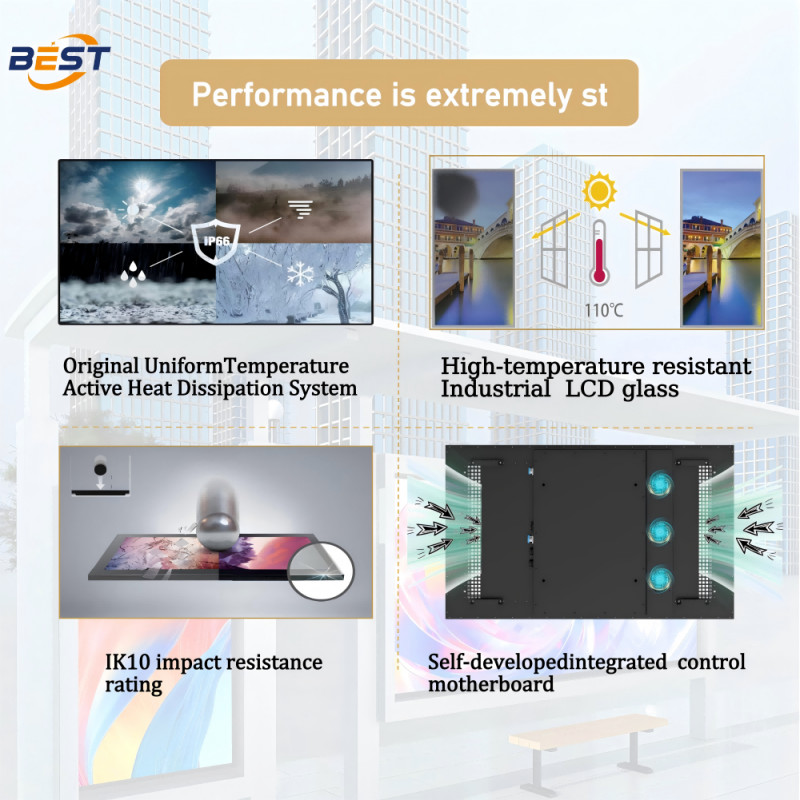 BEST

Performance is extremely st

IP66

110℃

Original UniformTemperature Active Heat Dissipation System

High-temperature resistant Industrial LCD glass

IK10 impact resistance rating

Self-developedintegrated control motherboard